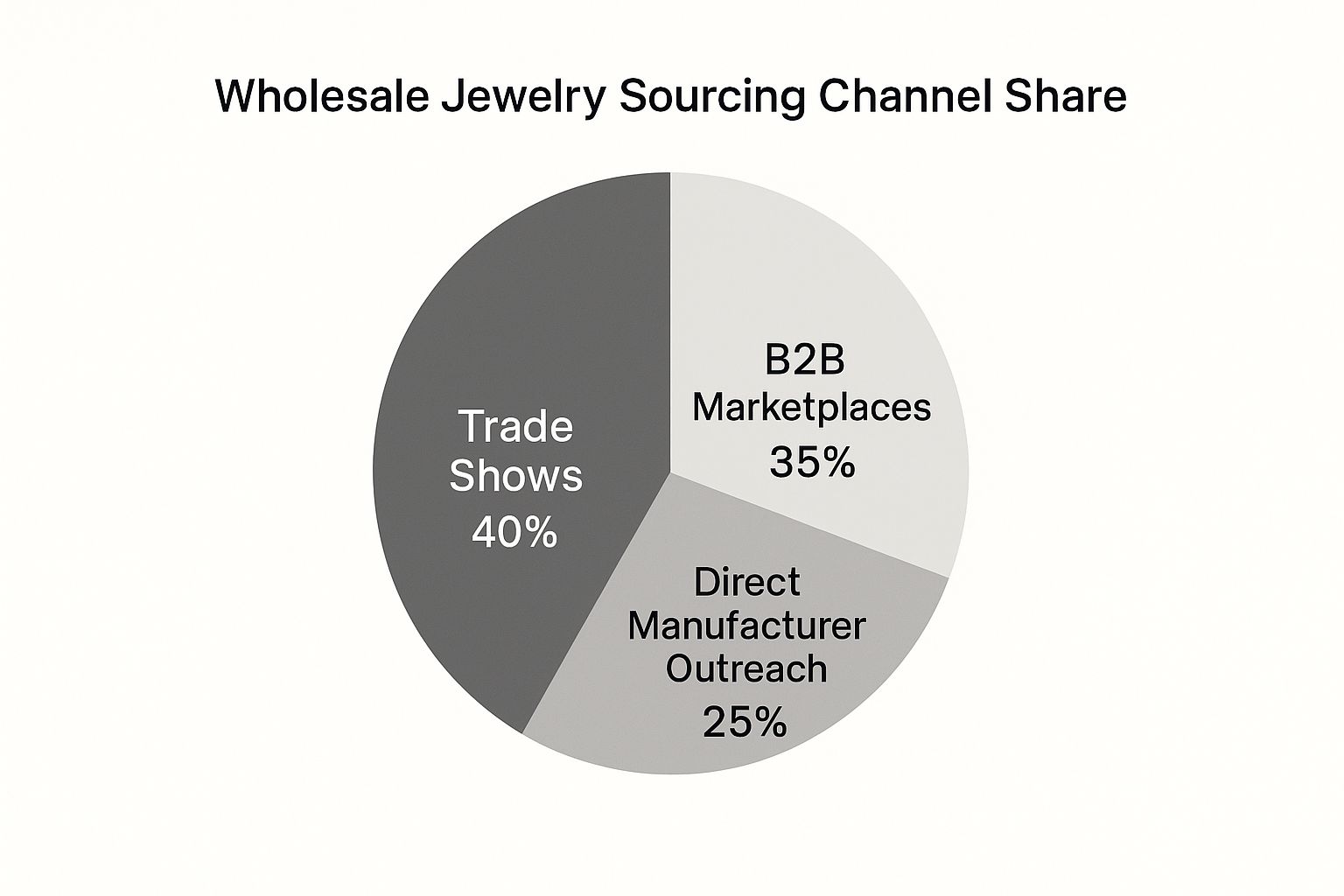 Wholesale Jewelry Sourcing Channel Share

Trade Shows 40%

B2B Marketplaces 35%

Direct Manufacturer Outreach 25%